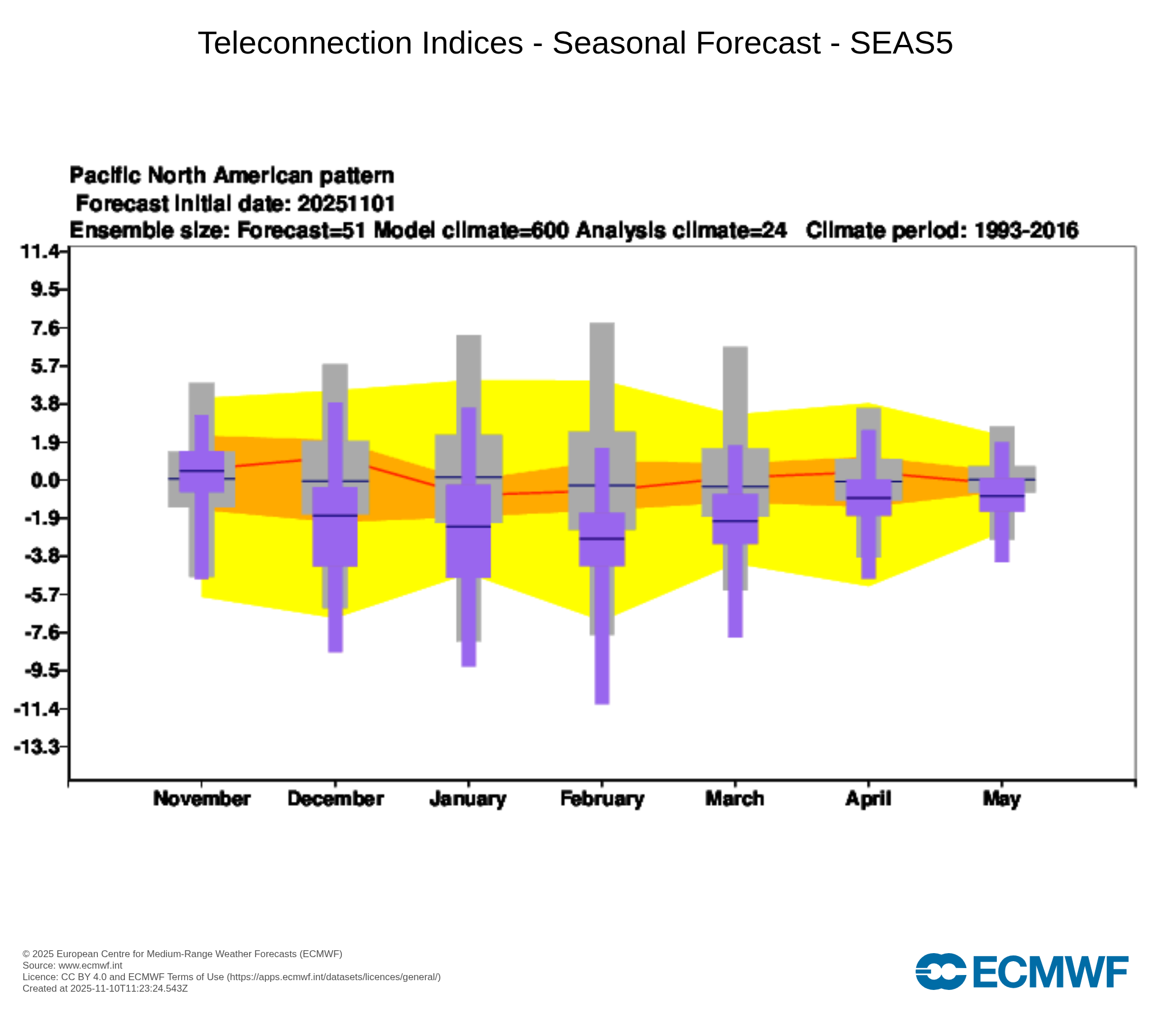 Teleconnection Indices - Seasonal Forecast - SEAS5

Pacific North American pattern
Forecast initial date: 20251101
Ensemble size: Forecast=51 Model climate=600 Analysis climate=24 Climate period: 1993-2016

11.4
9.5
7.6
5.7
3.8
1.9
0.0
-1.9
-3.8
-5.7
-7.6
-9.5
-11.4
-13.3

November
December
January
February
March
April
May

© 2025 European Centre for Medium-Range Weather Forecasts (ECMWF)
Source: www.ecmwf.int
Licence: CC BY 4.0 and ECMWF Terms of Use (https://apps.ecmwf.int/datasets/licences/general/)
Created at 2025-11-10T11:23:24.543Z

ECMWF